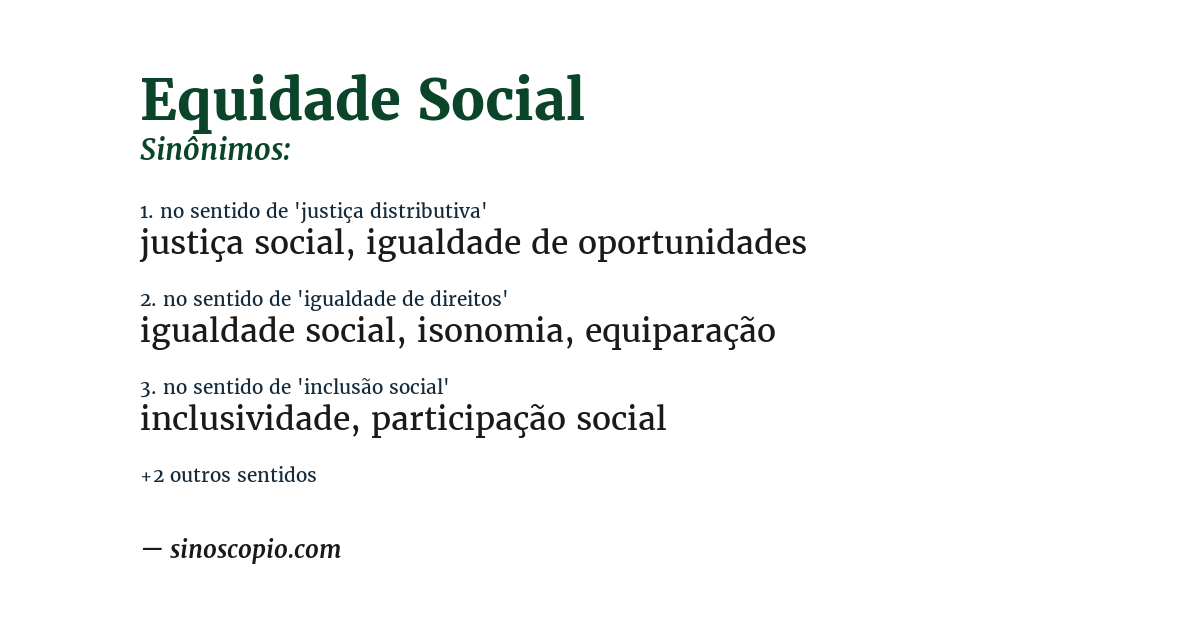 Equidade Social
Sinônimos:

1. no sentido de 'justiça distributiva'
justiça social, igualdade de oportunidades

2. no sentido de 'igualdade de direitos'
igualdade social, isonomia, equiparação

3. no sentido de 'inclusão social'
inclusividade, participação social

+2 outros sentidos

— sinoscopio.com